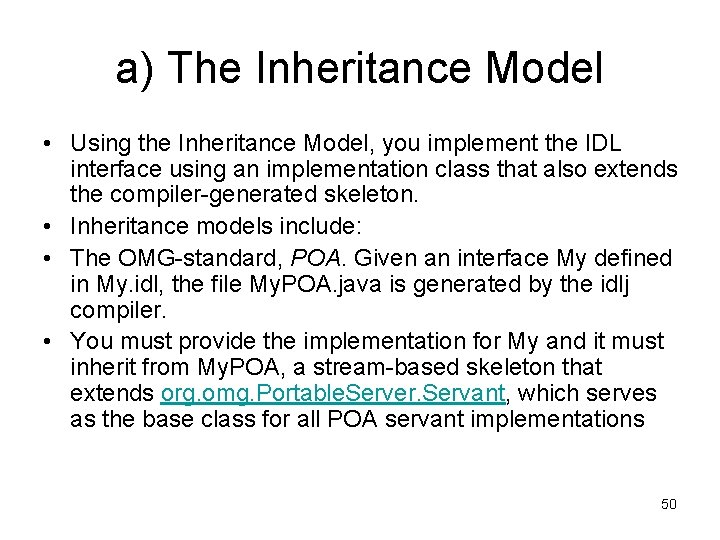 a) The Inheritance Model

• Using the Inheritance Model, you implement the IDL interface using an implementation class that also extends the compiler-generated skeleton.

• Inheritance models include:

• The OMG-standard, POA. Given an interface My defined in My.idl, the file MyPOA.java is generated by the idlj compiler.

• You must provide the implementation for My and it must inherit from MyPOA, a stream-based skeleton that extends org.omg.PortableServer.Servant, which serves as the base class for all POA servant implementations

50